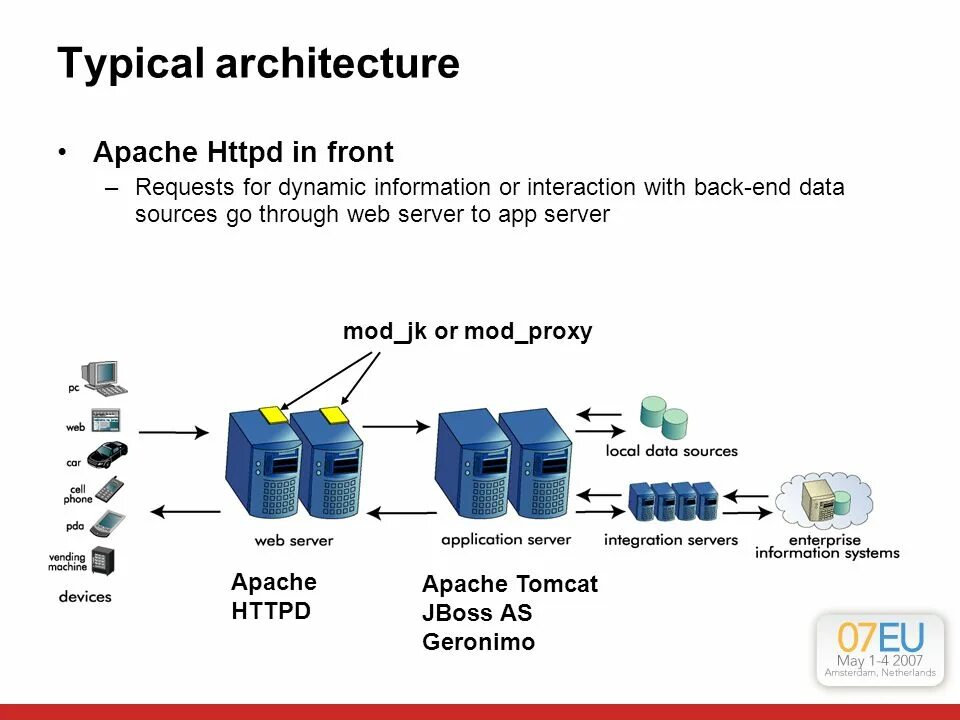 Typical architecture

• Apache Httpd in front
  – Requests for dynamic information or interaction with back-end data sources go through web server to app server

mod_jk or mod_proxy

pc
web
car
cell phone
pda
vending machine
devices

web server
application server
local data sources
integration servers
enterprise information systems

Apache HTTPD

Apache Tomcat
JBoss AS
Geronimo

07EU
May 1-4 2007
Amsterdam, Netherlands